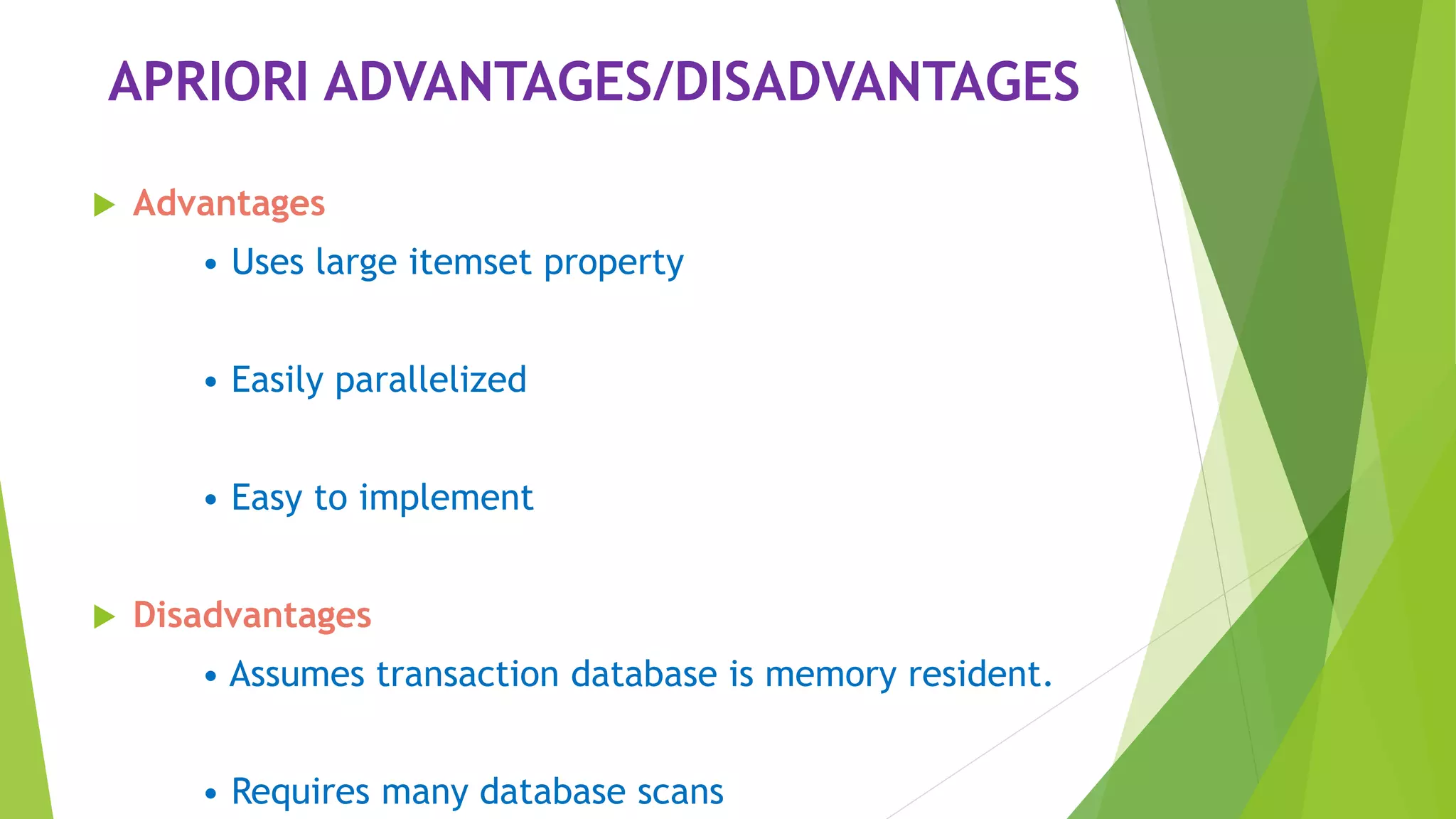 APRIORI ADVANTAGES/DISADVANTAGES

Advantages

• Uses large itemset property

• Easily parallelized

• Easy to implement

Disadvantages

• Assumes transaction database is memory resident.

• Requires many database scans